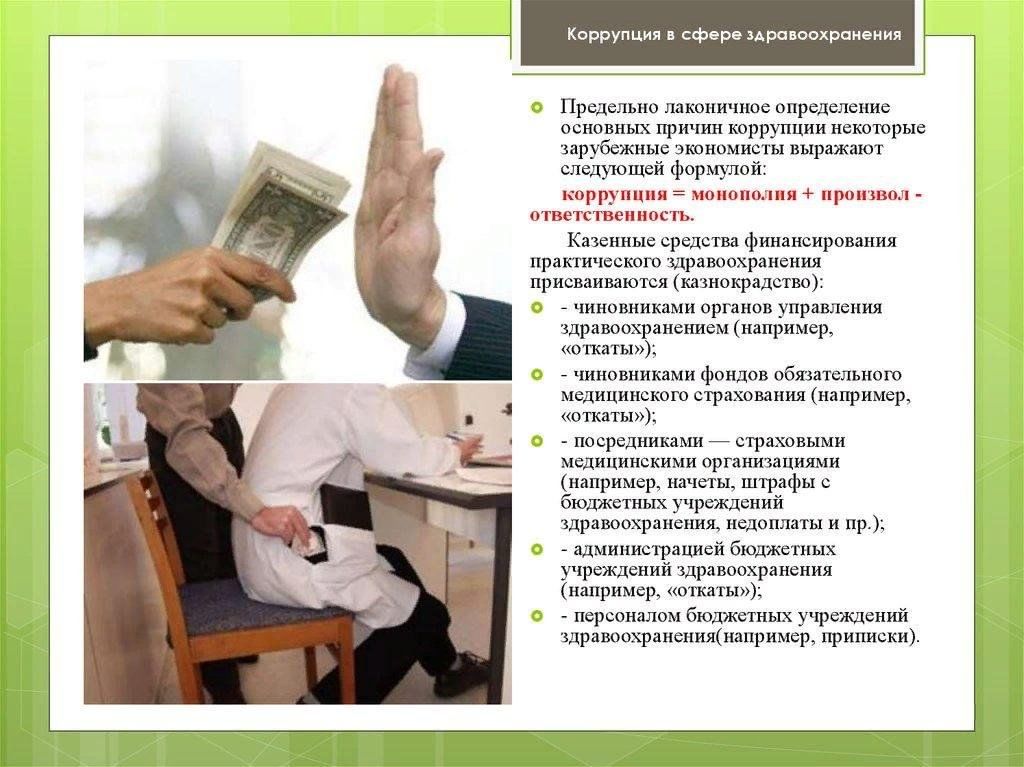 Коррупция в сфере здравоохранения

Предельно лаконичное определение основных причин коррупции некоторые зарубежные экономисты выражают следующей формулой:

коррупция = монополия + произвол - ответственность.

Казенные средства финансирования практического здравоохранения присваиваются (казнокрадство):

- чиновниками органов управления здравоохранением (например, «откаты»);

- чиновниками фондов обязательного медицинского страхования (например, «откаты»);

- посредниками — страховыми медицинскими организациями (например, начеты, штрафы с бюджетных учреждений здравоохранения, недоплаты и пр.);

- администрацией бюджетных учреждений здравоохранения (например, «откаты»);

- персоналом бюджетных учреждений здравоохранения(например, приписки).